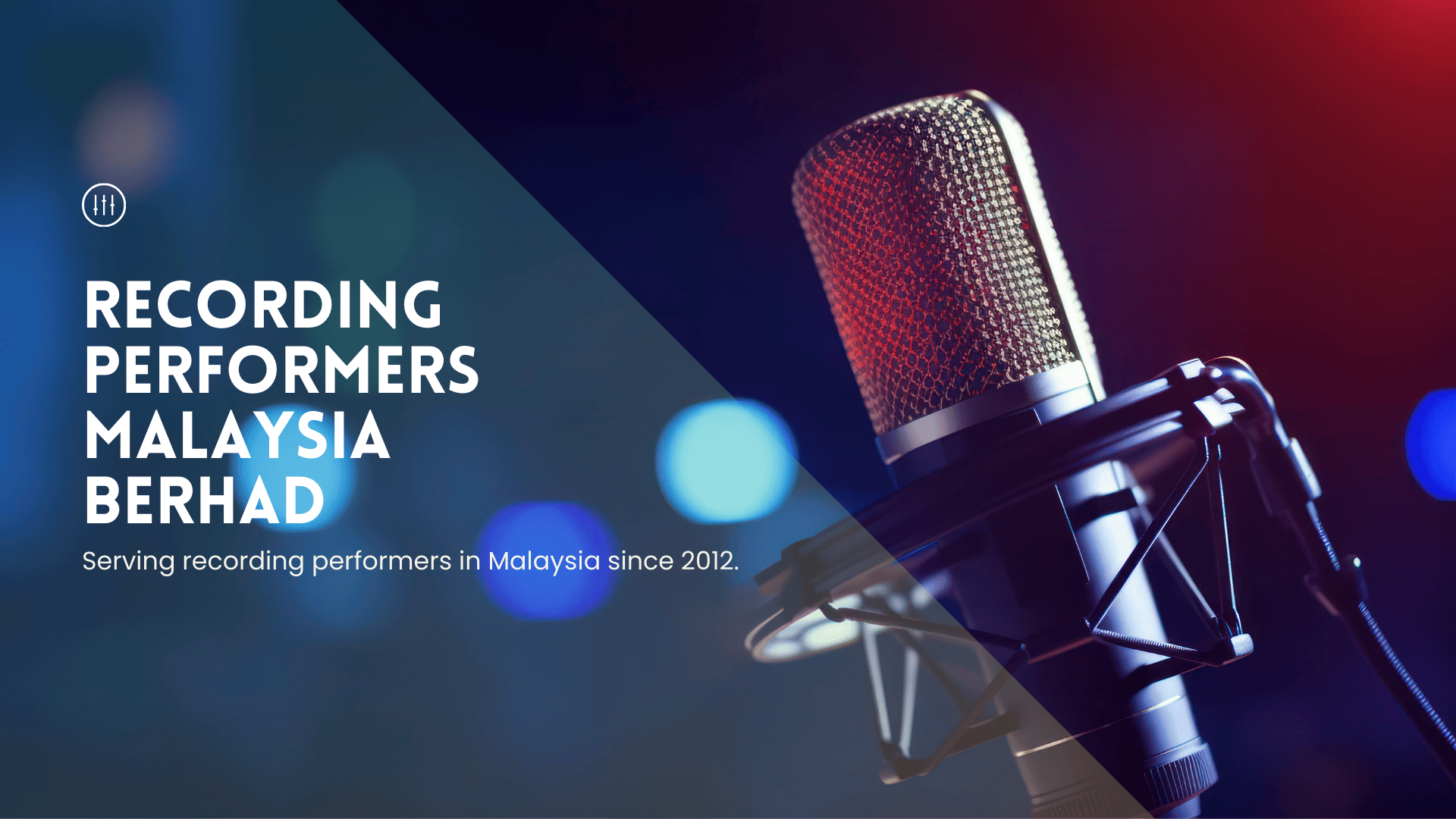 RECORDING PERFORMERS MALAYSIA BERHAD

Serving recording performers in Malaysia since 2012.